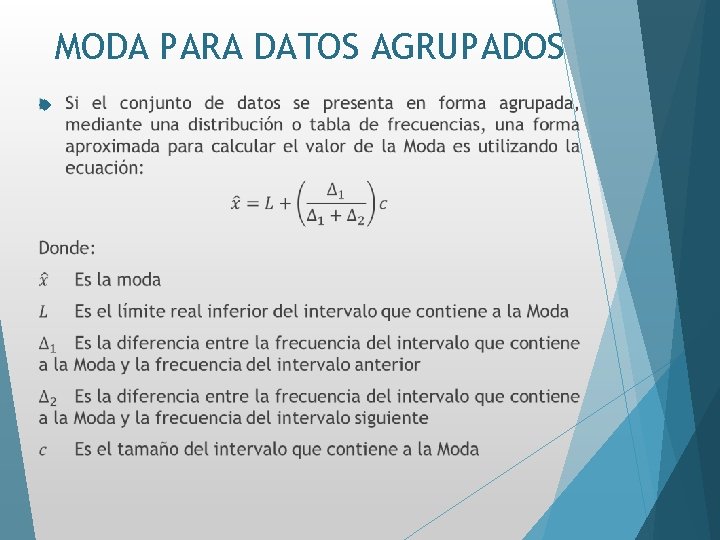 MODA PARA DATOS AGRUPADOS

Si el conjunto de datos se presenta en forma agrupada, mediante una distribución o tabla de frecuencias, una forma aproximada para calcular el valor de la Moda es utilizando la ecuación:

$\hat{x} = L + \left(\frac{\Delta_1}{\Delta_1 + \Delta_2}\right)c$

Donde:

$\hat{x}$ Es la moda

$L$ Es el límite real inferior del intervalo que contiene a la Moda

$\Delta_1$ Es la diferencia entre la frecuencia del intervalo que contiene a la Moda y la frecuencia del intervalo anterior

$\Delta_2$ Es la diferencia entre la frecuencia del intervalo que contiene a la Moda y la frecuencia del intervalo siguiente

$c$ Es el tamaño del intervalo que contiene a la Moda